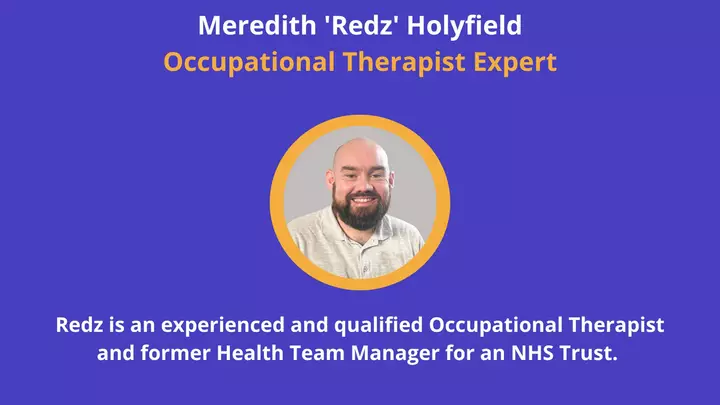 Meredith 'Redz' Holyfield
Occupational Therapist Expert

Redz is an experienced and qualified Occupational Therapist and former Health Team Manager for an NHS Trust.